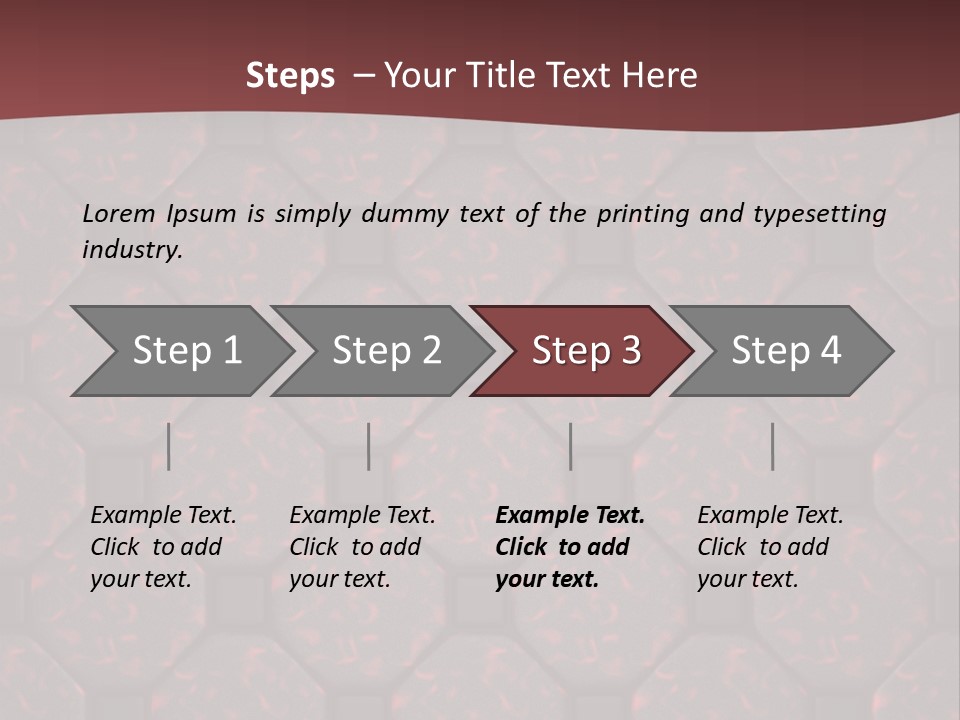 Steps – Your Title Text Here

Lorem Ipsum is simply dummy text of the printing and typesetting industry.

Step 1

Step 2

Step 3

Step 4

Example Text. Click to add your text.

Example Text. Click to add your text.

Example Text. Click to add your text.

Example Text. Click to add your text.